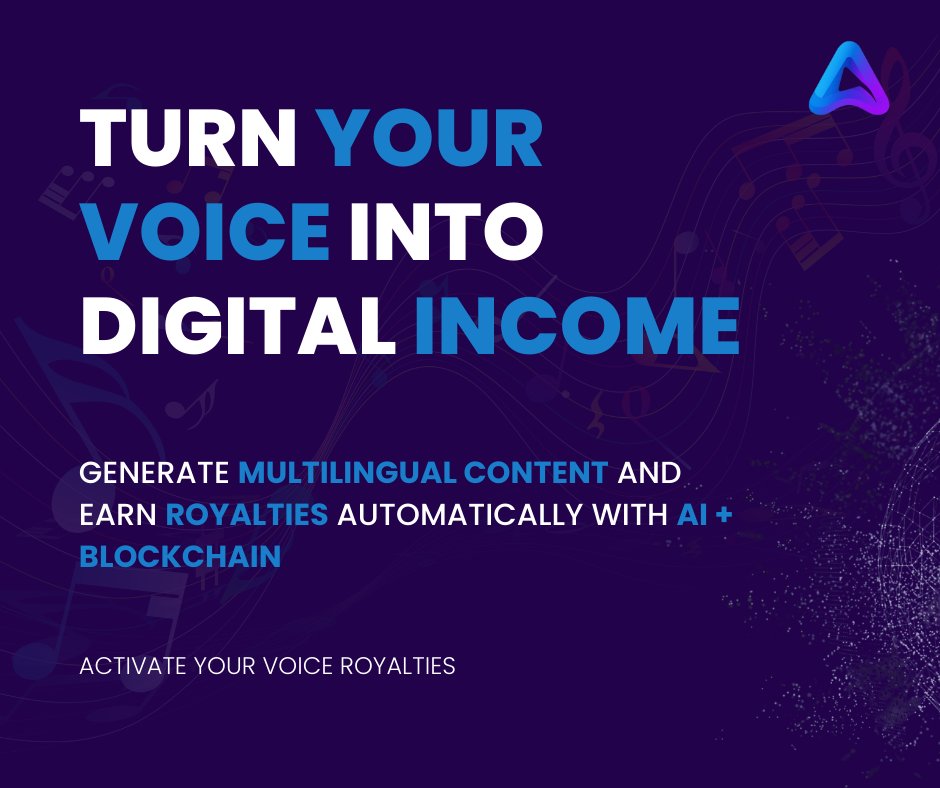 TURN YOUR VOICE INTO DIGITAL INCOME

GENERATE MULTILINGUAL CONTENT AND EARN ROYALTIES AUTOMATICALLY WITH AI + BLOCKCHAIN

ACTIVATE YOUR VOICE ROYALTIES